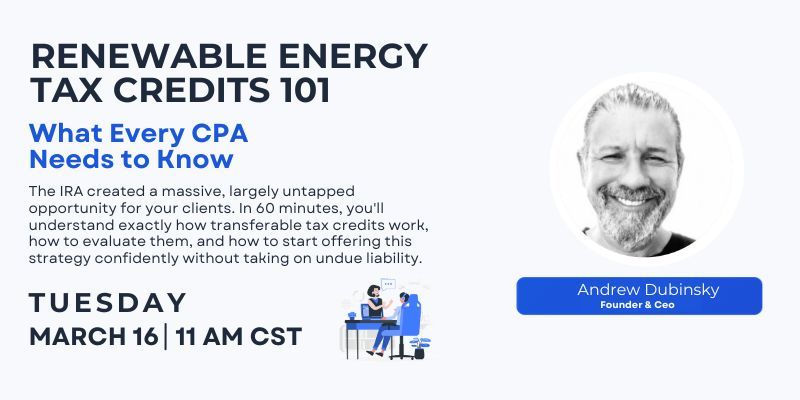 RENEWABLE ENERGY TAX CREDITS 101

What Every CPA Needs to Know

The IRA created a massive, largely untapped opportunity for your clients. In 60 minutes, you'll understand exactly how transferable tax credits work, how to evaluate them, and how to start offering this strategy confidently without taking on undue liability.

TUESDAY

MARCH 16 | 11 AM CST

Andrew Dubinsky
Founder & Ceo